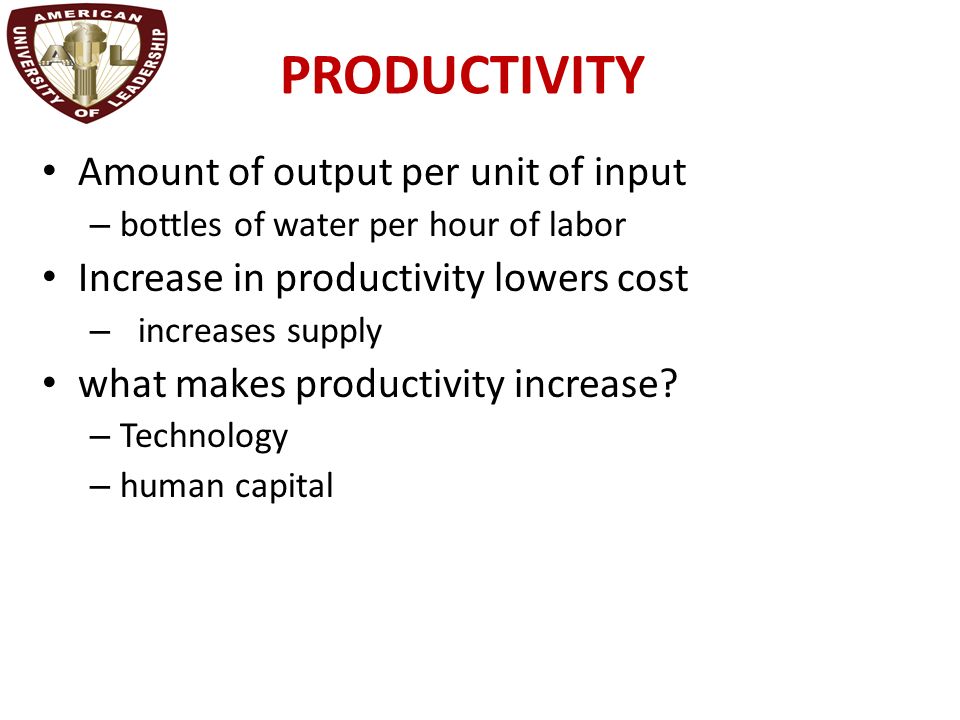 AMERICAN UNIVERSITY OF LEADERSHIP
AUL

PRODUCTIVITY

• Amount of output per unit of input
 – bottles of water per hour of labor
• Increase in productivity lowers cost
 – increases supply
• what makes productivity increase?
 – Technology
 – human capital